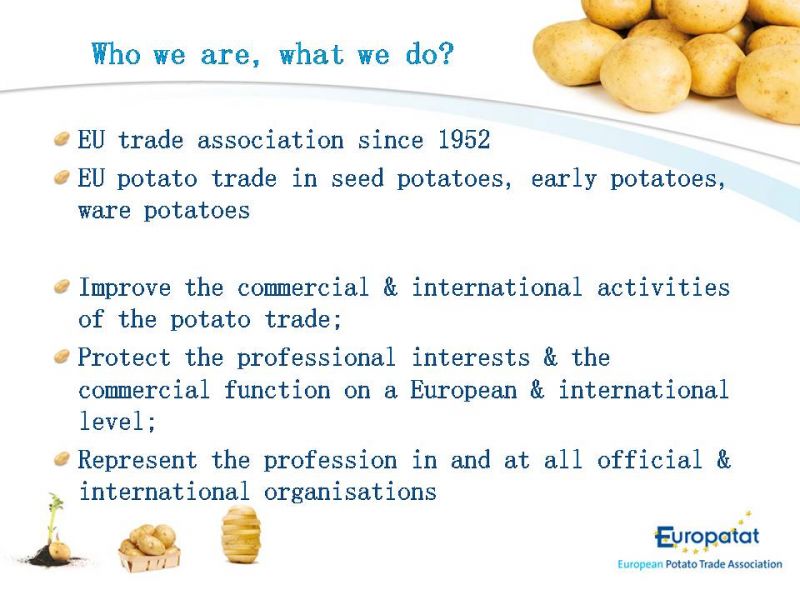 Who we are, what we do?

EU trade association since 1952

EU potato trade in seed potatoes, early potatoes, ware potatoes

Improve the commercial & international activities of the potato trade;

Protect the professional interests & the commercial function on a European & international level;

Represent the profession in and at all official & international organisations

Europatat
European Potato Trade Association